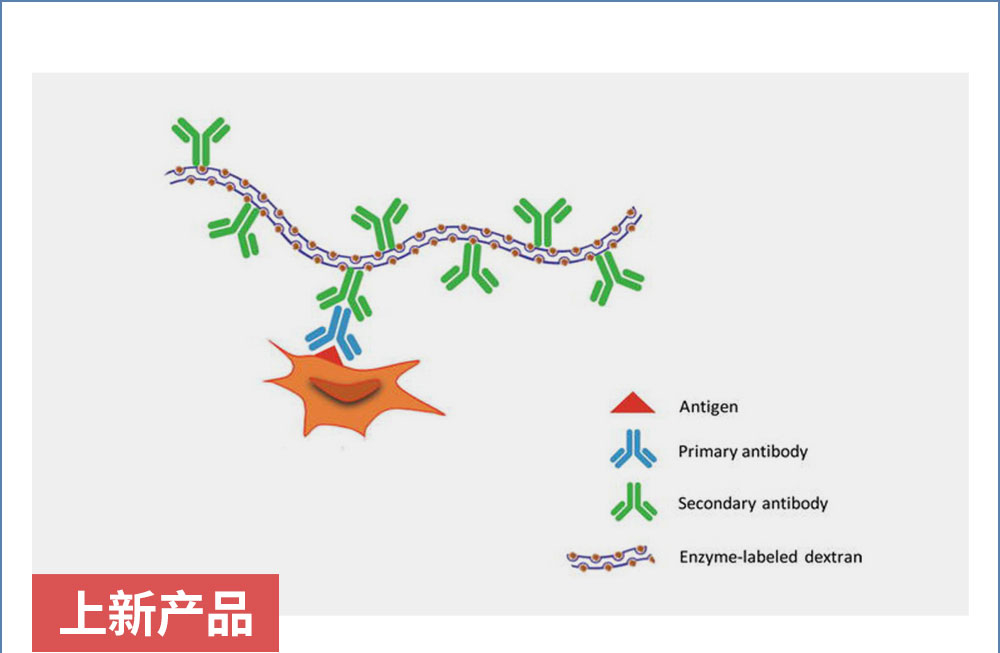 Antigen

Primary antibody

Secondary antibody

Enzyme-labeled dextran

上新产品